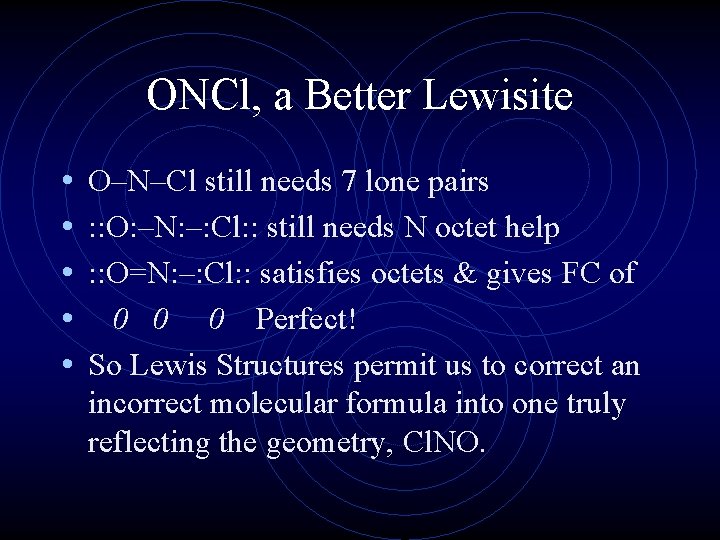 ONCl, a Better Lewisite

• O–N–Cl still needs 7 lone pairs
• ::O:–N:–:Cl:: still needs N octet help
• ::O=N:–:Cl:: satisfies octets & gives FC of
• 0 0 0 Perfect!
• So Lewis Structures permit us to correct an incorrect molecular formula into one truly reflecting the geometry, ClNO.